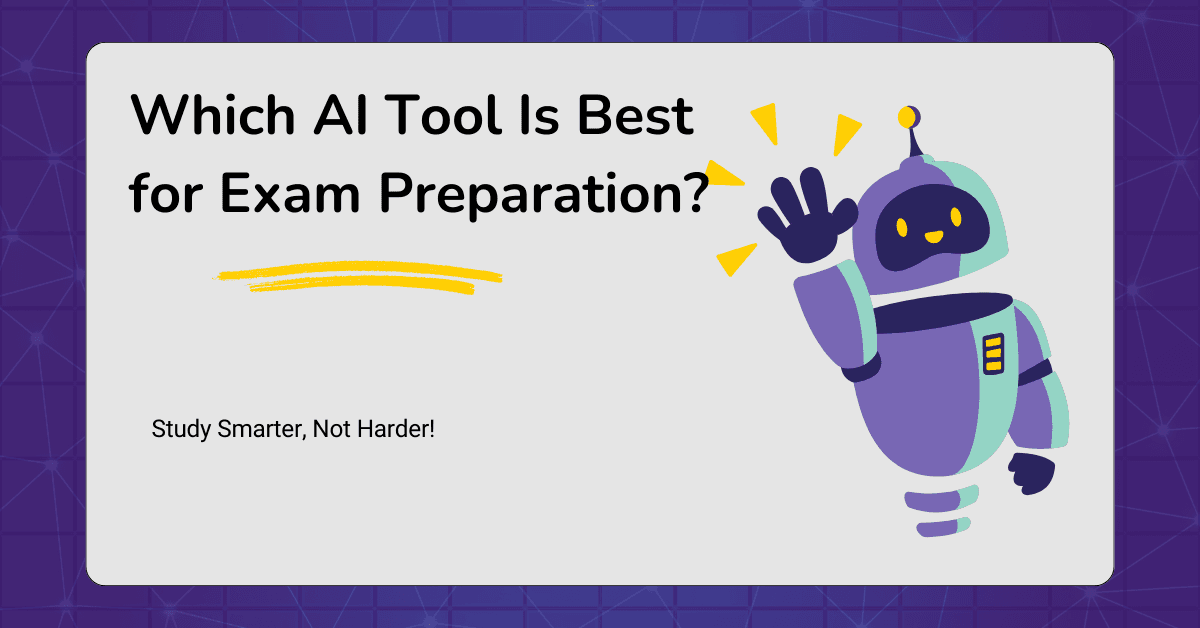 Which AI Tool Is Best for Exam Preparation?

Study Smarter, Not Harder!